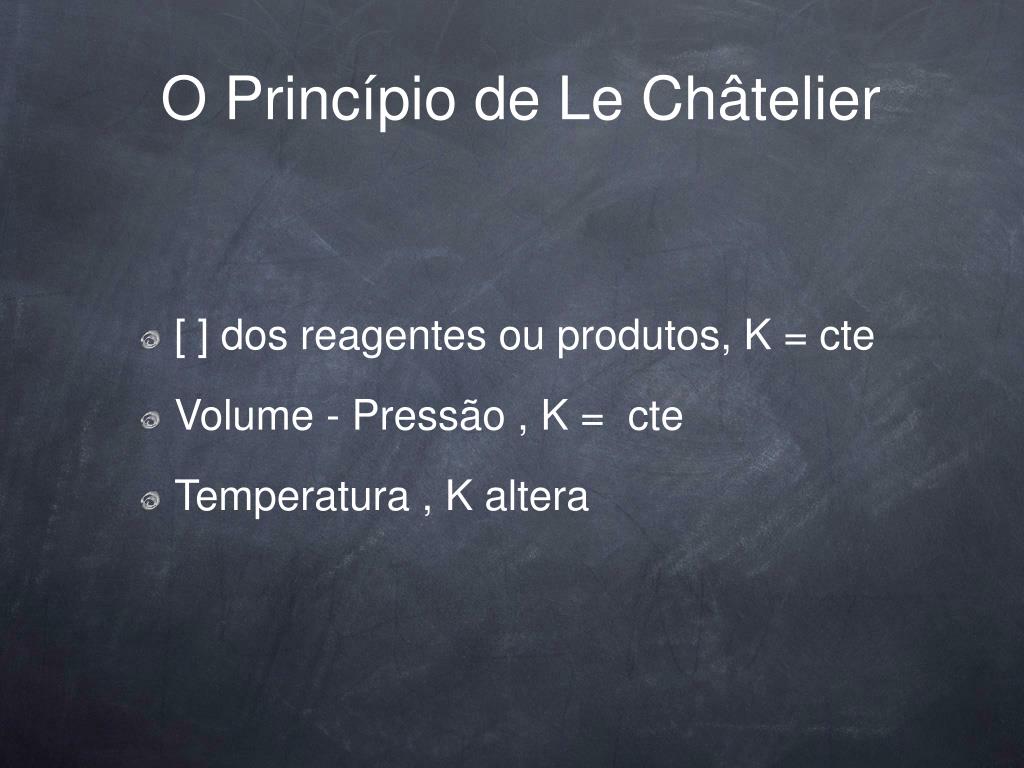 O Princípio de Le Châtelier

[ ] dos reagentes ou produtos, K = cte

Volume - Pressão , K = cte

Temperatura , K altera